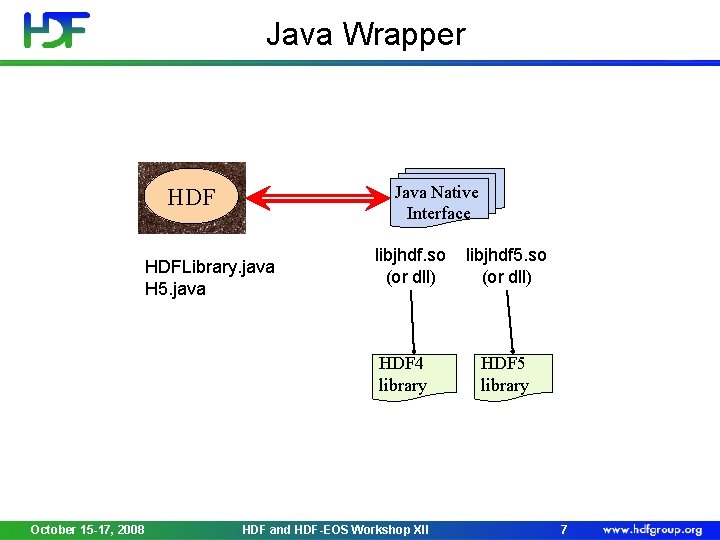 HDF

Java Wrapper

HDF

Java Native Interface

HDFLibrary.java
H5.java

libjhdf.so
(or dll)

libjhdf5.so
(or dll)

HDF4 library

HDF5 library

October 15-17, 2008

HDF and HDF-EOS Workshop XII

7

www.hdfgroup.org